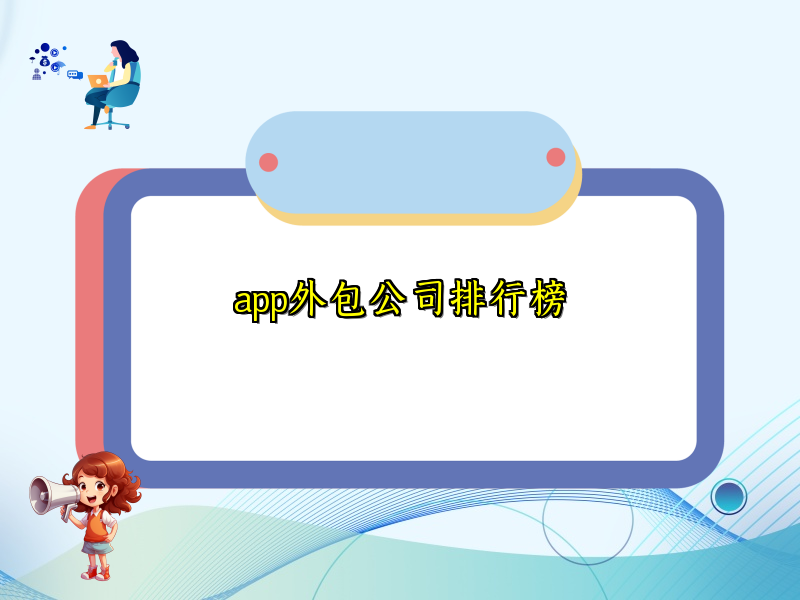 app外包公司排行榜